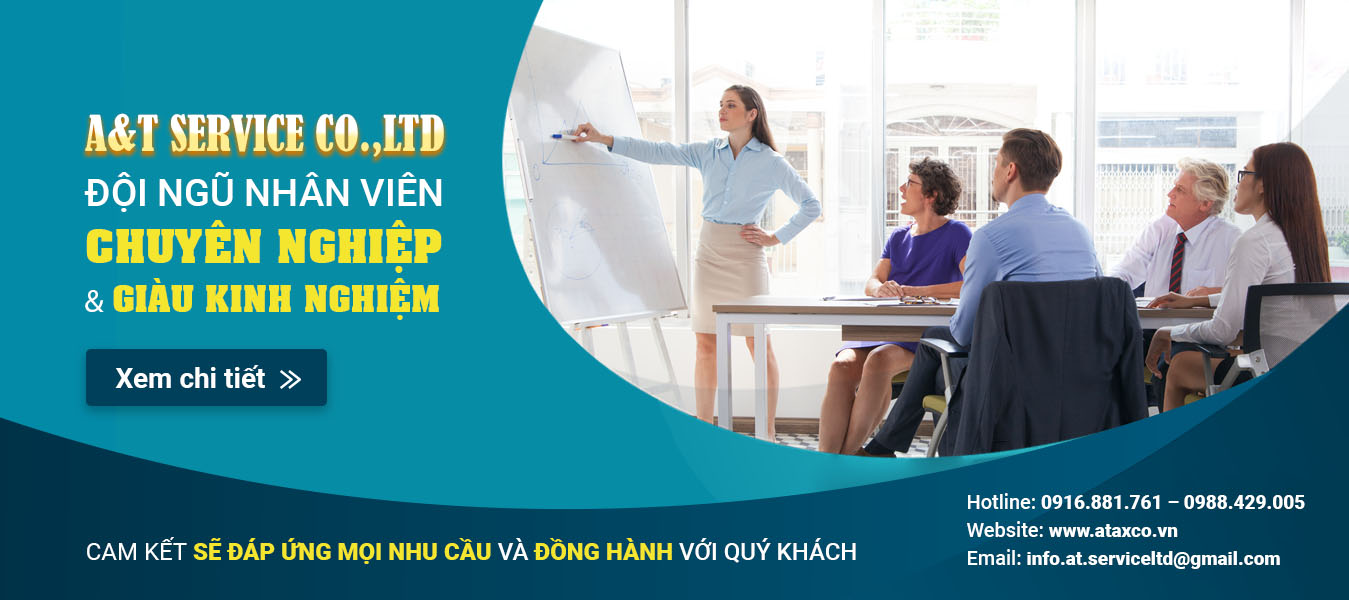 A&T SERVICE CO.,LTD
ĐỘI NGŨ NHÂN VIÊN
CHUYÊN NGHIỆP
& GIÀU KINH NGHIỆM

Xem chi tiết »

CAM KẾT SẼ ĐÁP ỨNG MỌI NHU CẦU VÀ ĐỒNG HÀNH VỚI QUÝ KHÁCH

Hotline: 0916.881.761 – 0988.429.005
Website: www.ataxco.vn
Email: info.at.serviceltd@gmail.com